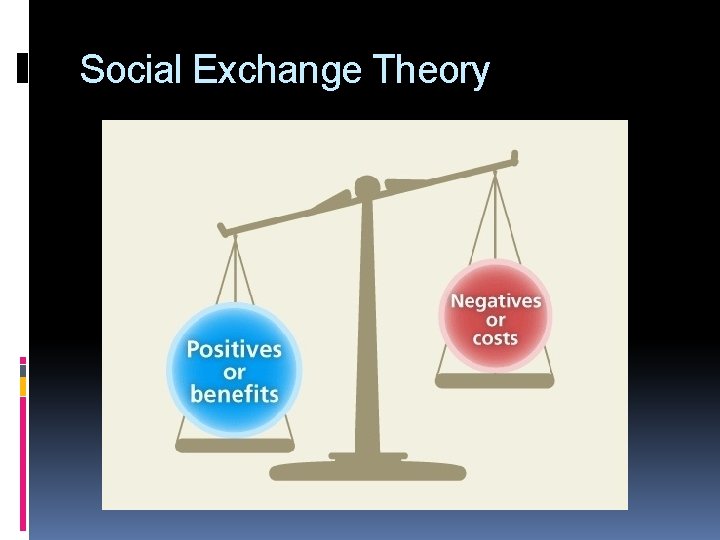 Social Exchange Theory

Positives or benefits

Negatives or costs